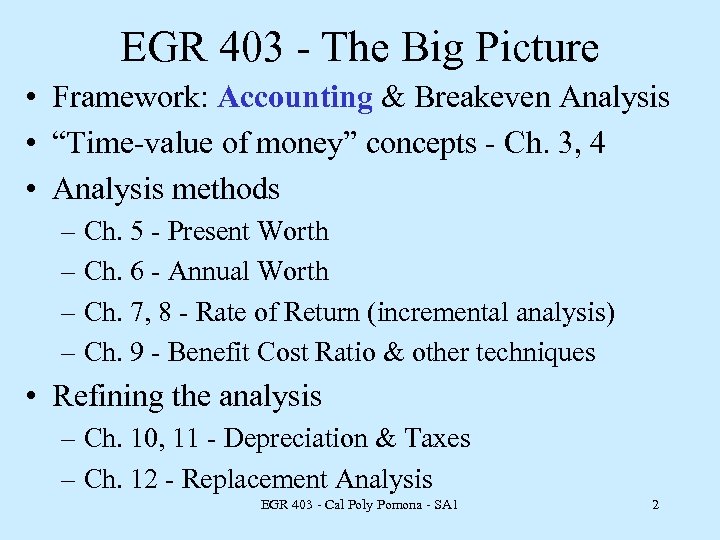 EGR 403 - The Big Picture

• Framework: Accounting & Breakeven Analysis
• “Time-value of money” concepts - Ch. 3, 4
• Analysis methods
– Ch. 5 - Present Worth
– Ch. 6 - Annual Worth
– Ch. 7, 8 - Rate of Return (incremental analysis)
– Ch. 9 - Benefit Cost Ratio & other techniques
• Refining the analysis
– Ch. 10, 11 - Depreciation & Taxes
– Ch. 12 - Replacement Analysis

EGR 403 - Cal Poly Pomona - SA1

2